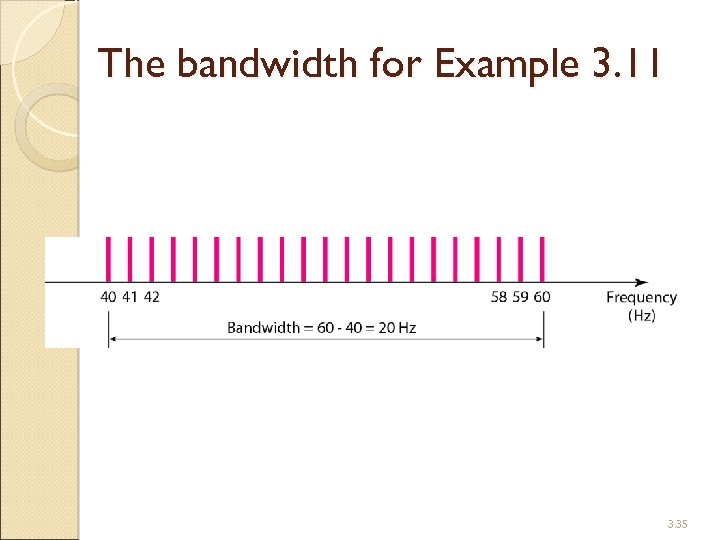 The bandwidth for Example 3.11

40 41 42

58 59 60

Frequency (Hz)

Bandwidth = 60 - 40 = 20 Hz

3.35